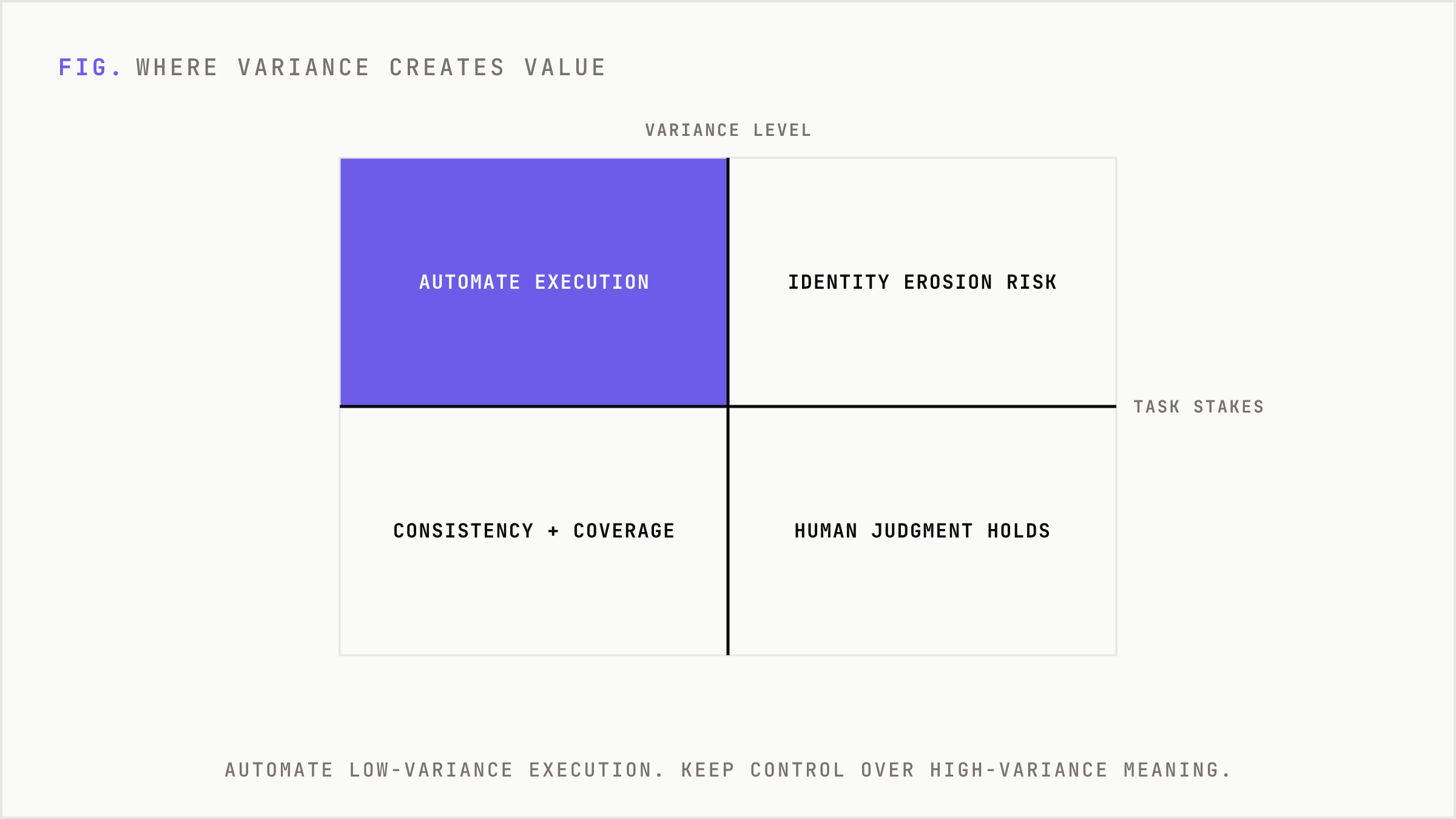 FIG. WHERE VARIANCE CREATES VALUE

VARIANCE LEVEL

AUTOMATE EXECUTION

IDENTITY EROSION RISK

TASK STAKES

CONSISTENCY + COVERAGE

HUMAN JUDGMENT HOLDS

AUTOMATE LOW-VARIANCE EXECUTION. KEEP CONTROL OVER HIGH-VARIANCE MEANING.